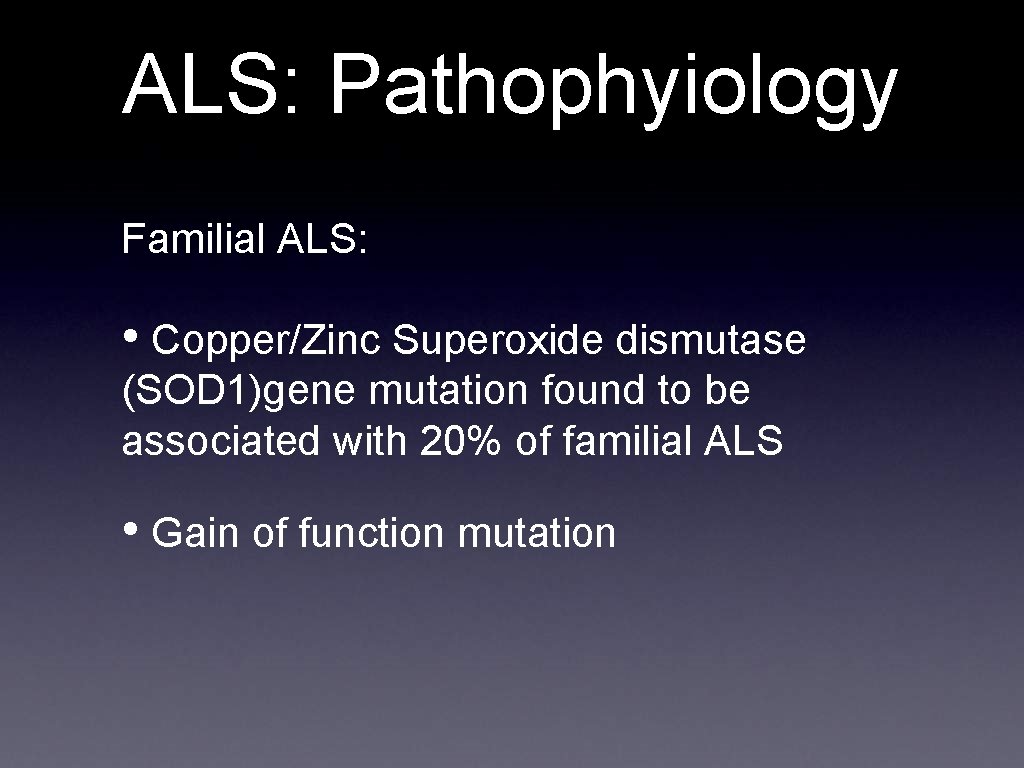 ALS: Pathophyiology

Familial ALS:

• Copper/Zinc Superoxide dismutase (SOD1)gene mutation found to be associated with 20% of familial ALS

• Gain of function mutation